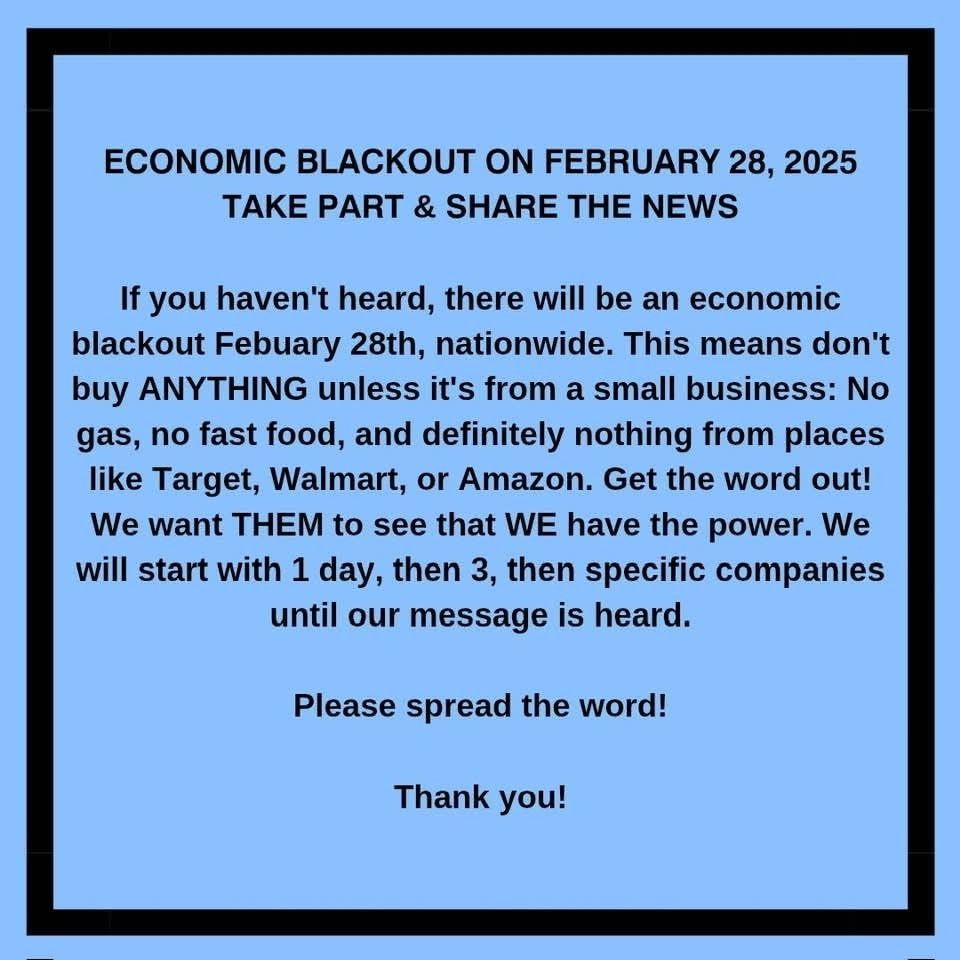 ECONOMIC BLACKOUT ON FEBRUARY 28, 2025
TAKE PART & SHARE THE NEWS

If you haven't heard, there will be an economic blackout Febuary 28th, nationwide. This means don't buy ANYTHING unless it's from a small business: No gas, no fast food, and definitely nothing from places like Target, Walmart, or Amazon. Get the word out! We want THEM to see that WE have the power. We will start with 1 day, then 3, then specific companies until our message is heard.

Please spread the word!

Thank you!